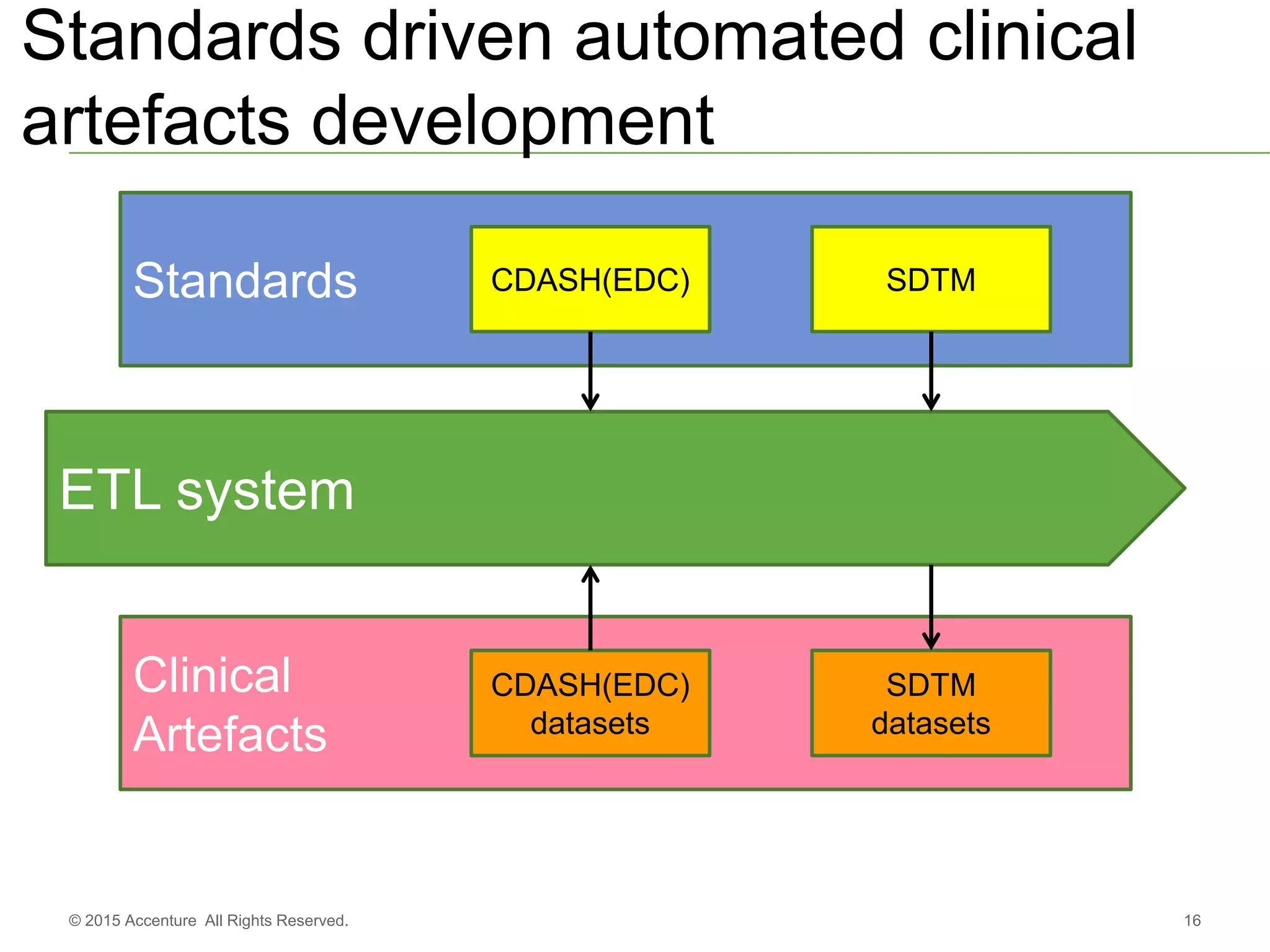 Standards driven automated clinical artefacts development

Standards

CDASH(EDC)

SDTM

ETL system

Clinical Artefacts

CDASH(EDC) datasets

SDTM datasets

© 2015 Accenture All Rights Reserved.

16